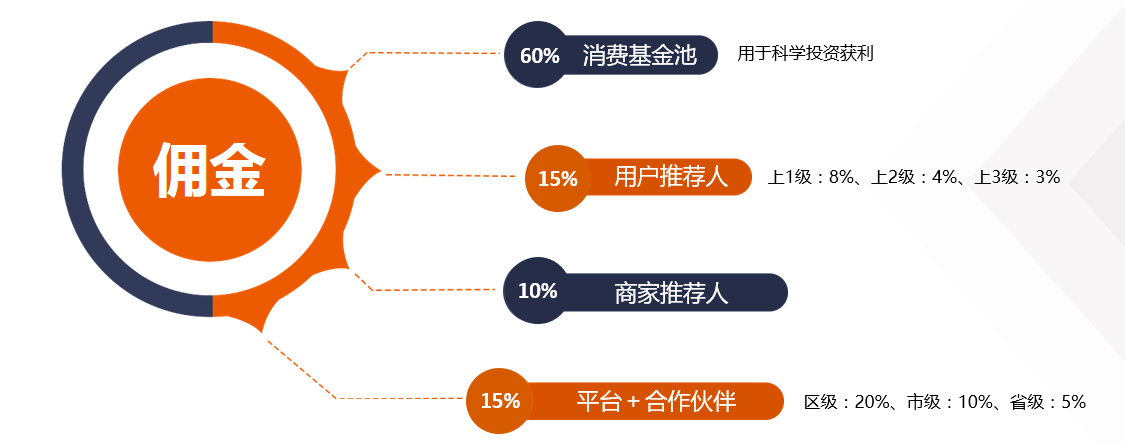 佣金

60% 消费基金池 用于科学投资获利

15% 用户推荐人 上1级：8%、上2级：4%、上3级：3%

10% 商家推荐人

15% 平台＋合作伙伴 区级：20%、市级：10%、省级：5%